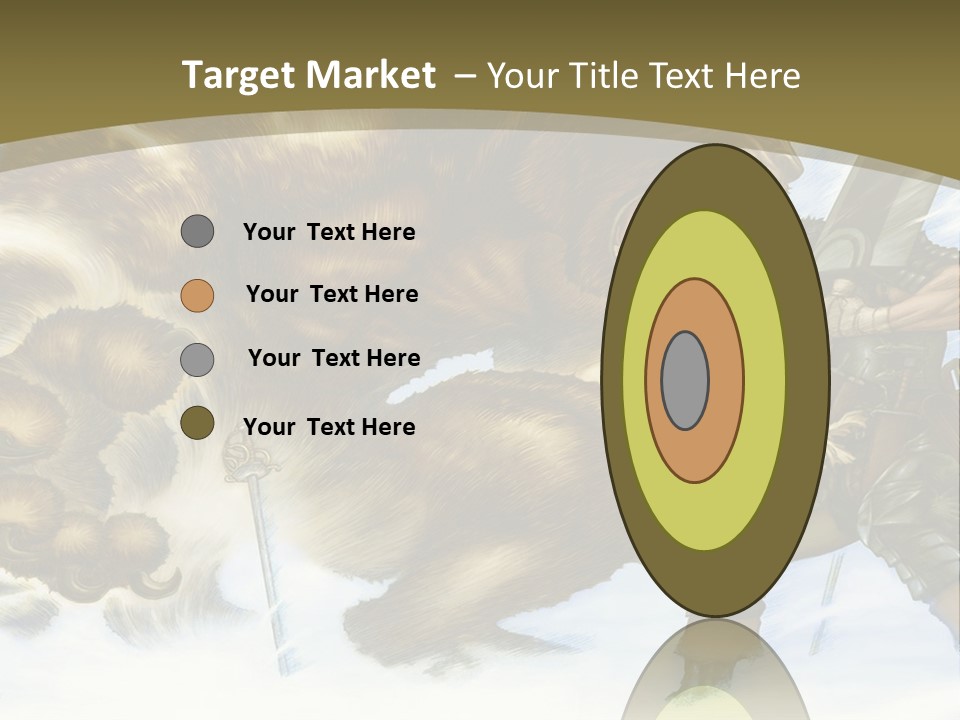 Target Market – Your Title Text Here

Your Text Here

Your Text Here

Your Text Here

Your Text Here